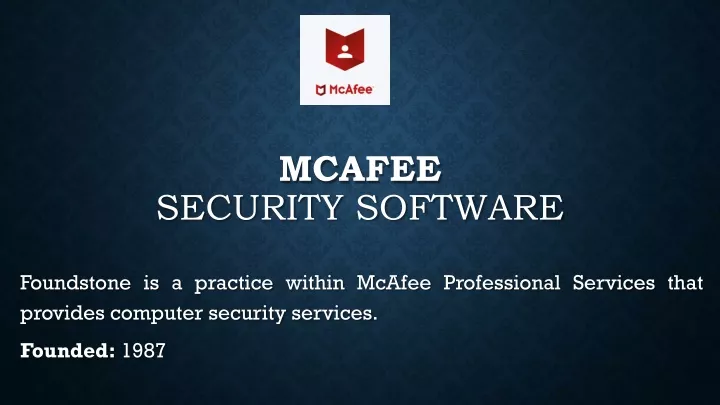 McAfee

MCAFEE
SECURITY SOFTWARE

Foundstone is a practice within McAfee Professional Services that provides computer security services.

Founded: 1987